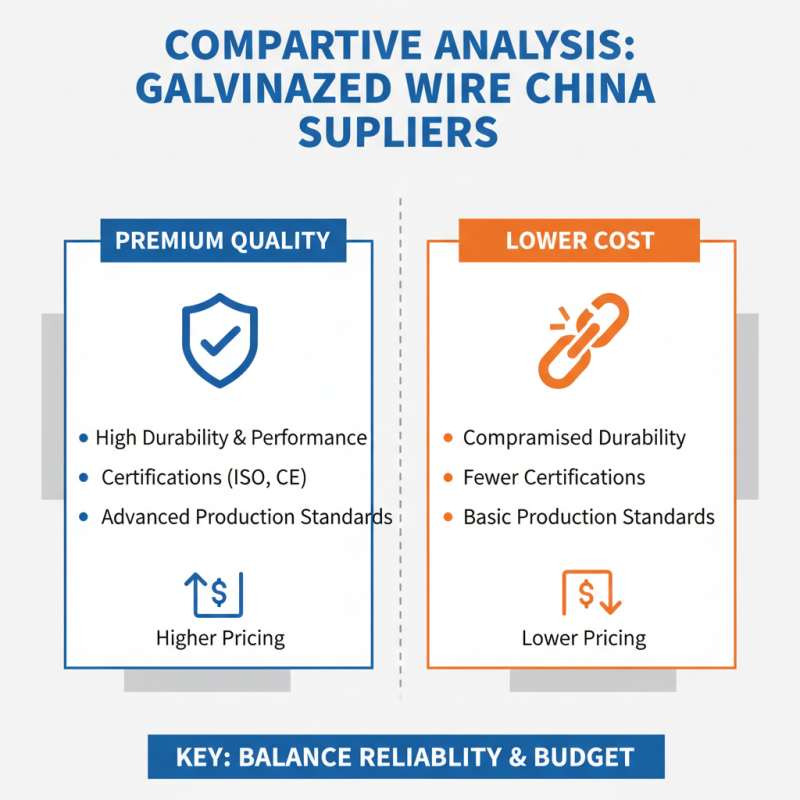 COMPARTIVE ANALYSIS: GALVINAZED WIRE CHINA SUPLIERS

PREMIUM QUALITY

• High Durability & Performance
• Certifications (ISO, CE)
• Advanced Production Standards

$

Higher Pricing

LOWER COST

• Compramised Durability
• Fewer Certifications
• Basic Production Standards

$

Lower Pricing

KEY: BALANCE RELIABLITY & BUDGET